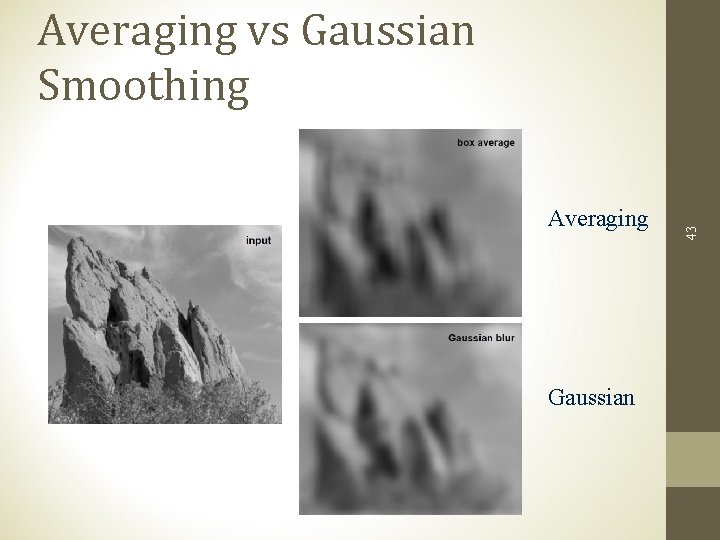 Averaging vs Gaussian Smoothing

input

box average

Averaging

Gaussian blur

Gaussian

43